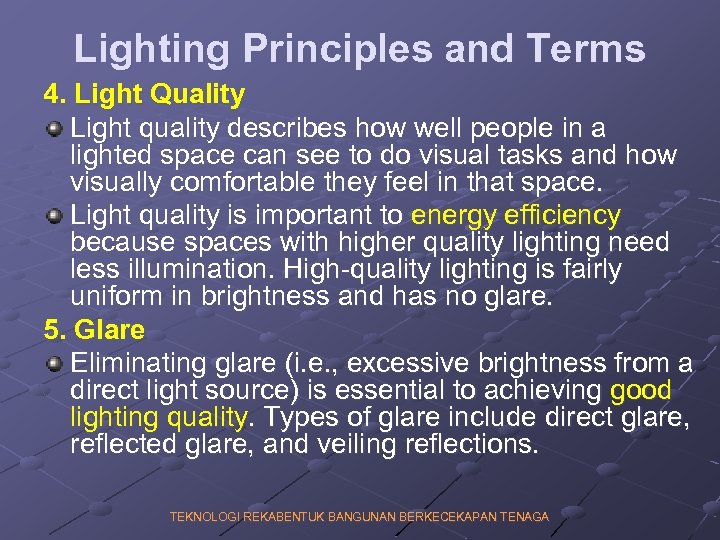 Lighting Principles and Terms

4. Light Quality

Light quality describes how well people in a lighted space can see to do visual tasks and how visually comfortable they feel in that space.

Light quality is important to energy efficiency because spaces with higher quality lighting need less illumination. High-quality lighting is fairly uniform in brightness and has no glare.

5. Glare

Eliminating glare (i.e., excessive brightness from a direct light source) is essential to achieving good lighting quality. Types of glare include direct glare, reflected glare, and veiling reflections.

TEKNOLOGI REKABENTUK BANGUNAN BERKECEKAPAN TENAGA